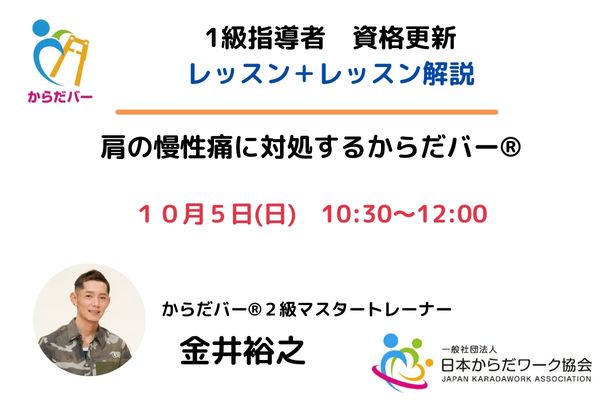 からだバー

1級指導者　資格更新
レッスン+レッスン解説

肩の慢性痛に対処するからだバー®

１０月５日(日)　10:30〜12:00

からだバー®２級マスタートレーナー

金井裕之

一般社団法人
日本からだワーク協会
JAPAN KARADAWORK ASSOCIATION